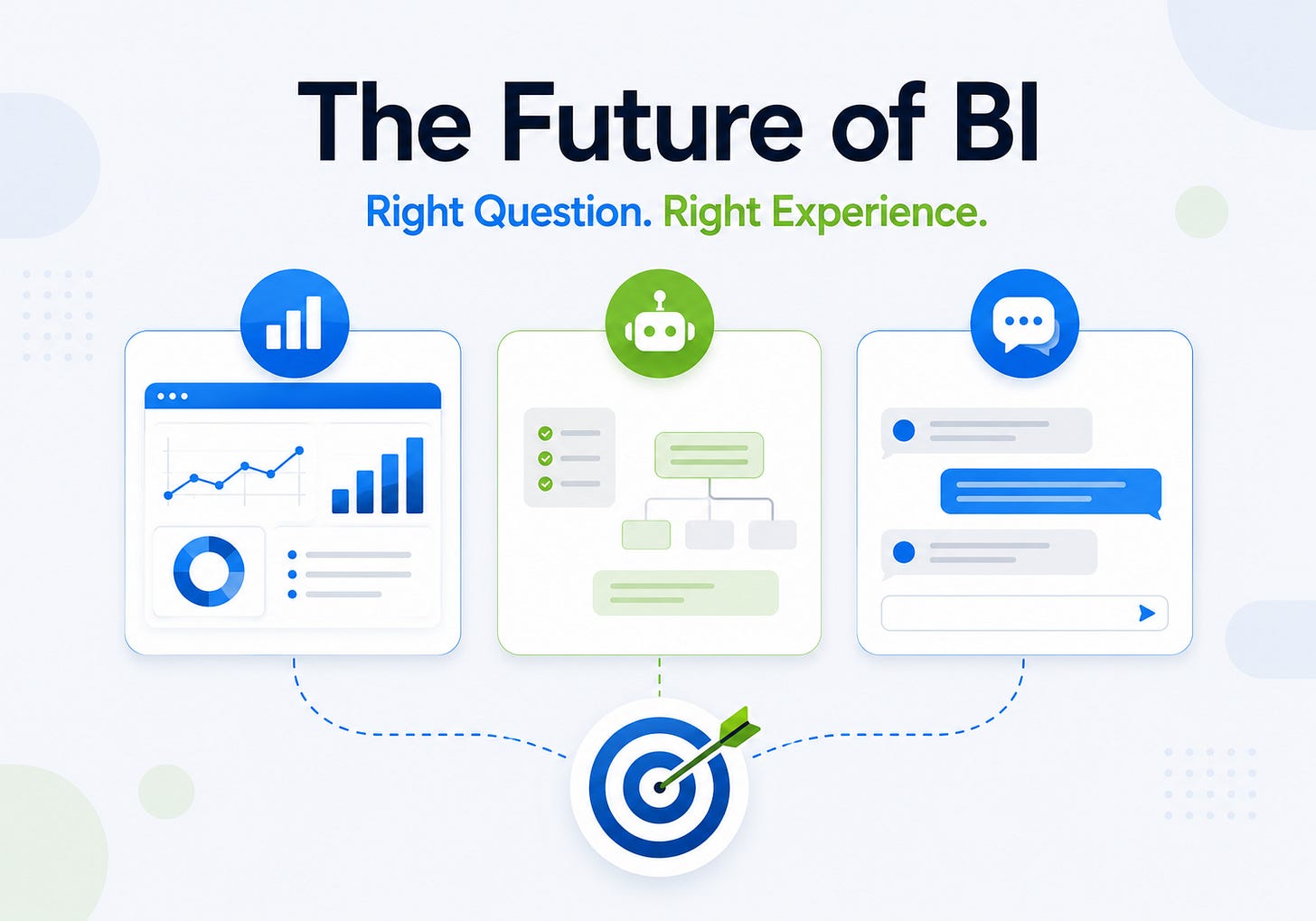 The Future of BI

Right Question. Right Experience.